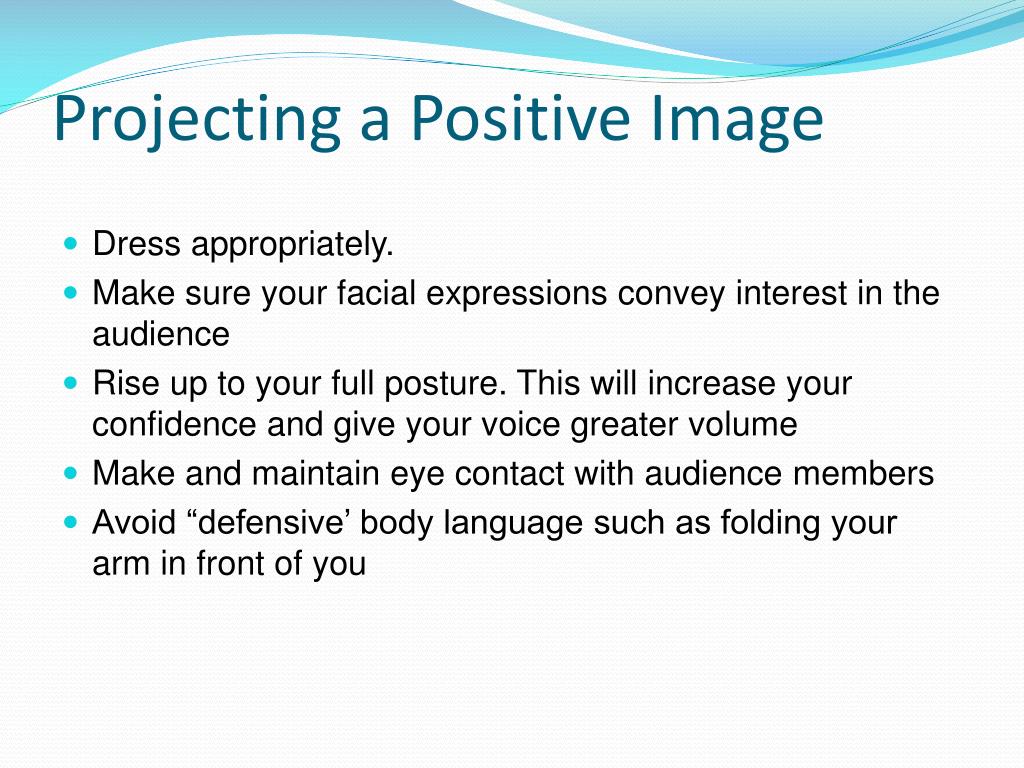 Projecting a Positive Image

- Dress appropriately.
- Make sure your facial expressions convey interest in the audience
- Rise up to your full posture. This will increase your confidence and give your voice greater volume
- Make and maintain eye contact with audience members
- Avoid “defensive’ body language such as folding your arm in front of you